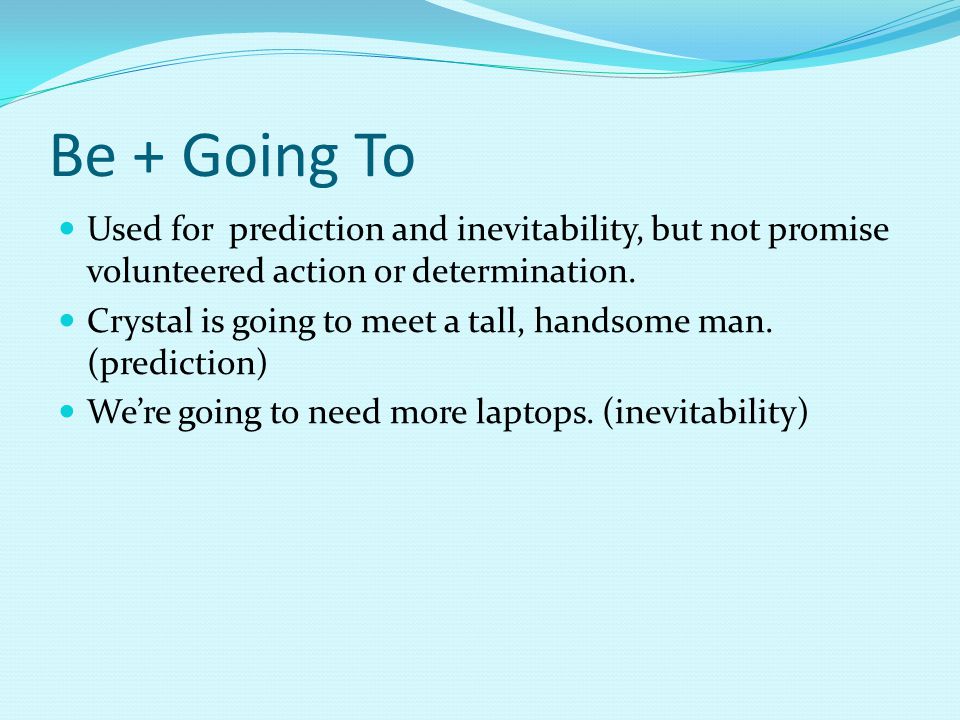 Be + Going To

- Used for prediction and inevitability, but not promise volunteered action or determination.
- Crystal is going to meet a tall, handsome man. (prediction)
- We're going to need more laptops. (inevitability)